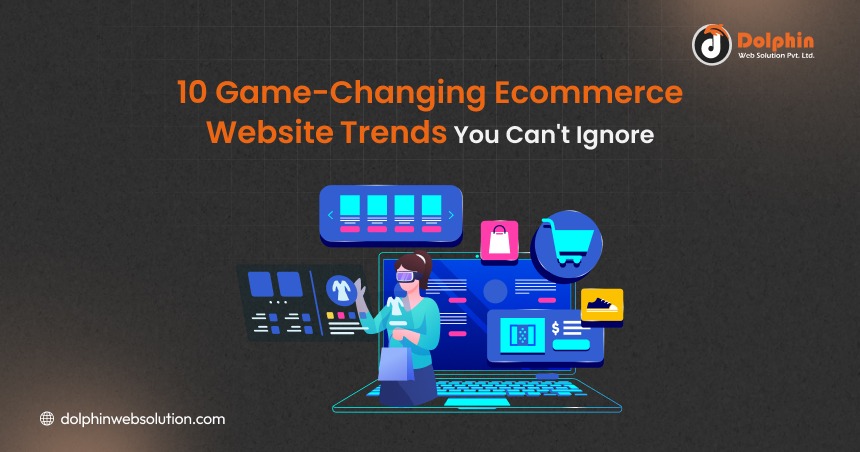 Dolphin
Web Solution Pvt. Ltd.

10 Game-Changing Ecommerce Website Trends You Can't Ignore

$

dolphinwebsolution.com